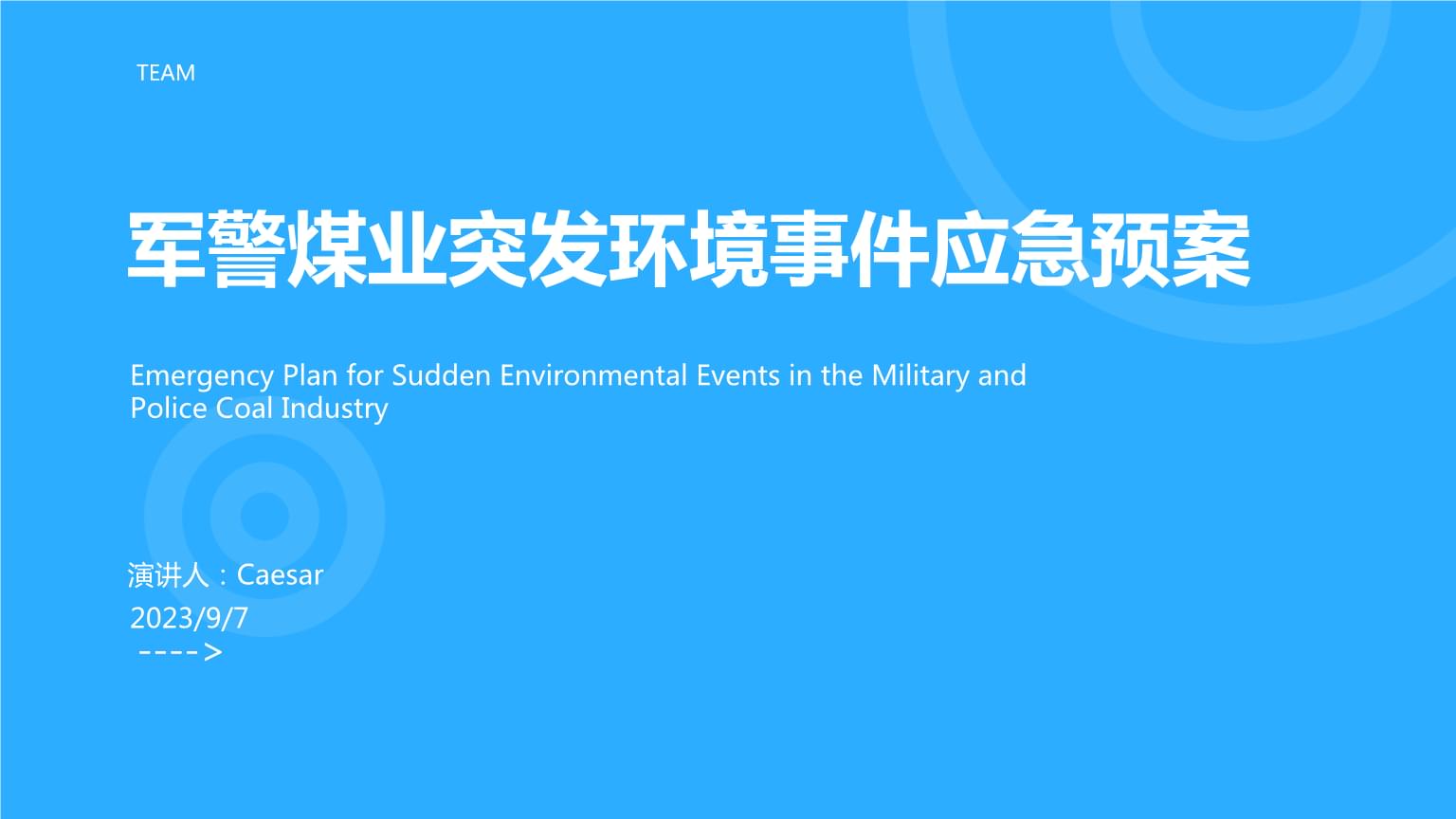 TEAM

军警煤业突发环境事件应急预案

Emergency Plan for Sudden Environmental Events in the Military and Police Coal Industry

演讲人：Caesar
2023/9/7
---->